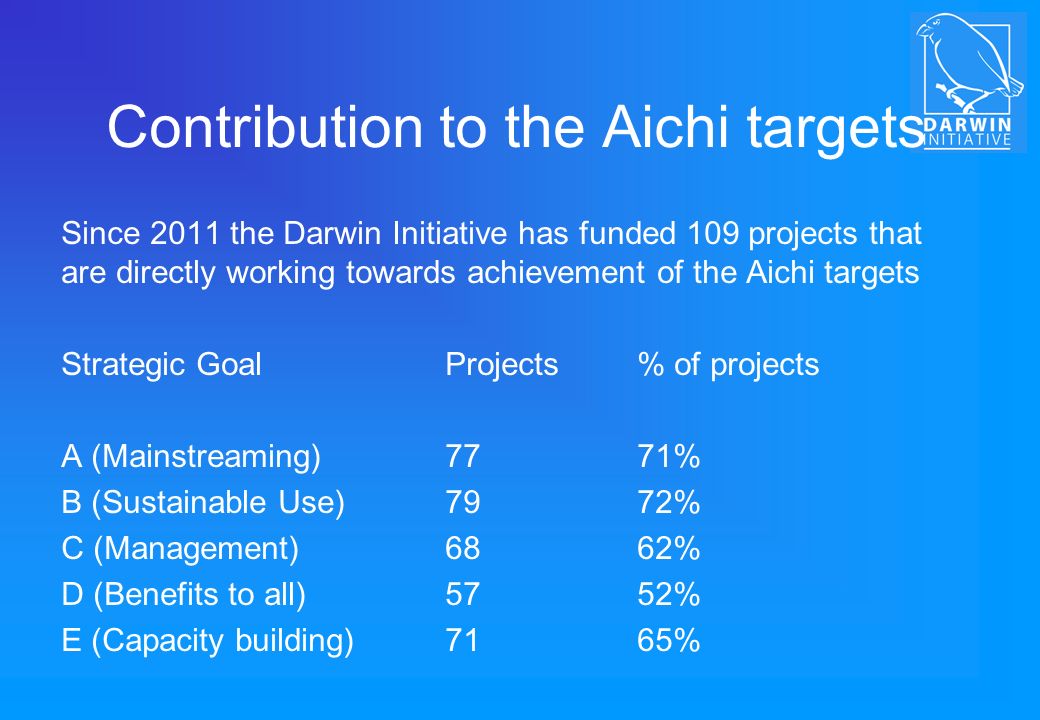 DARWIN INITIATIVE

Contribution to the Aichi targets

Since 2011 the Darwin Initiative has funded 109 projects that are directly working towards achievement of the Aichi targets

| Strategic Goal | Projects | % of projects |
|---|---|---|
| A (Mainstreaming) | 77 | 71% |
| B (Sustainable Use) | 79 | 72% |
| C (Management) | 68 | 62% |
| D (Benefits to all) | 57 | 52% |
| E (Capacity building) | 71 | 65% |